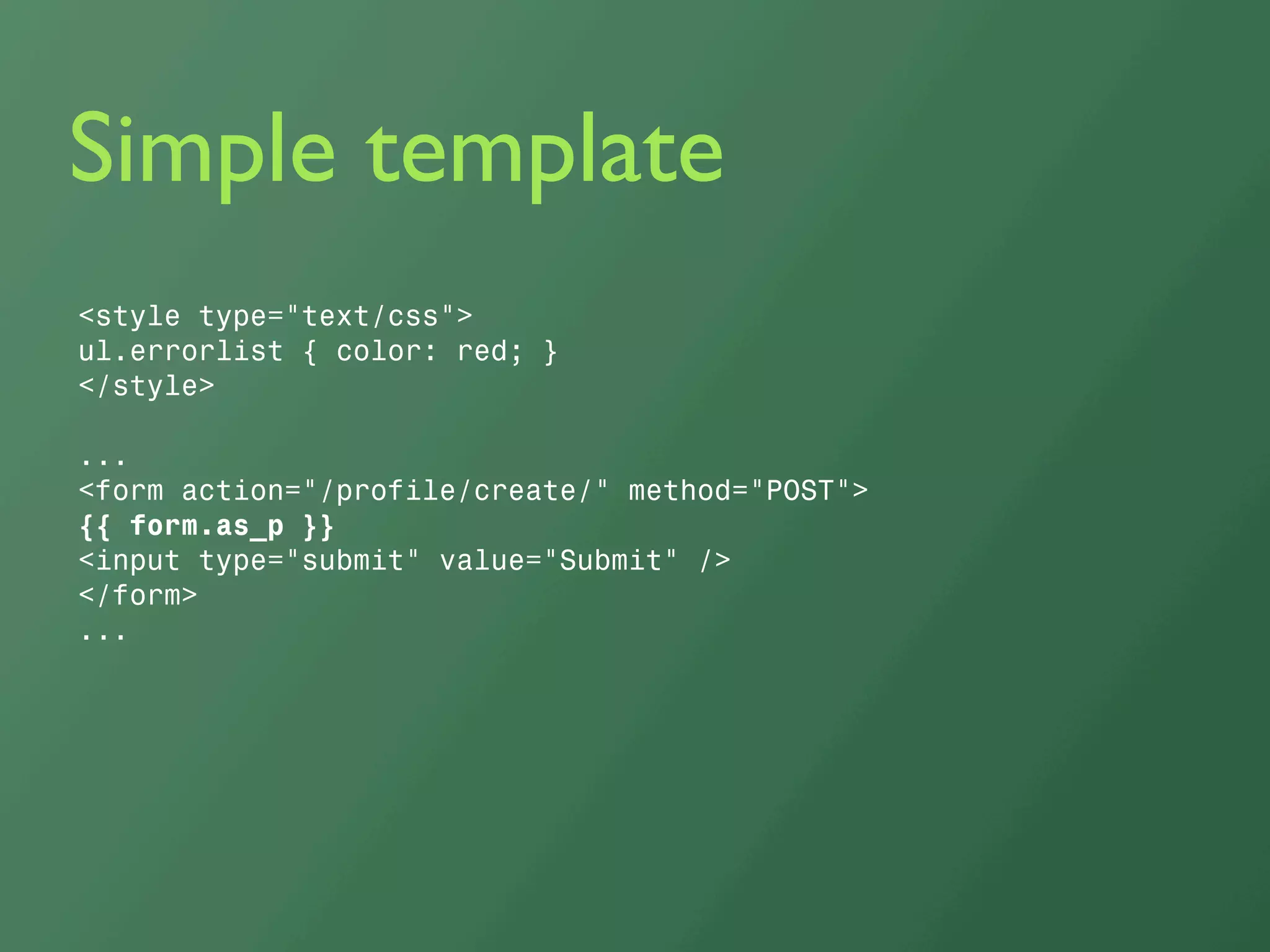 Simple template

<style type="text/css">
ul.errorlist { color: red; }
</style>

...
<form action="/profile/create/" method="POST">
{{ form.as_p }}
<input type="submit" value="Submit" />
</form>
...